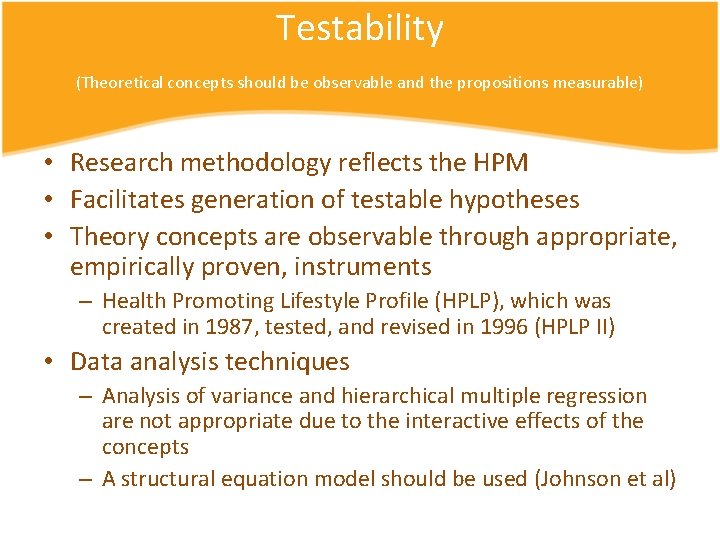 Testability

(Theoretical concepts should be observable and the propositions measurable)

• Research methodology reflects the HPM
• Facilitates generation of testable hypotheses
• Theory concepts are observable through appropriate, empirically proven, instruments
– Health Promoting Lifestyle Profile (HPLP), which was created in 1987, tested, and revised in 1996 (HPLP II)
• Data analysis techniques
– Analysis of variance and hierarchical multiple regression are not appropriate due to the interactive effects of the concepts
– A structural equation model should be used (Johnson et al)